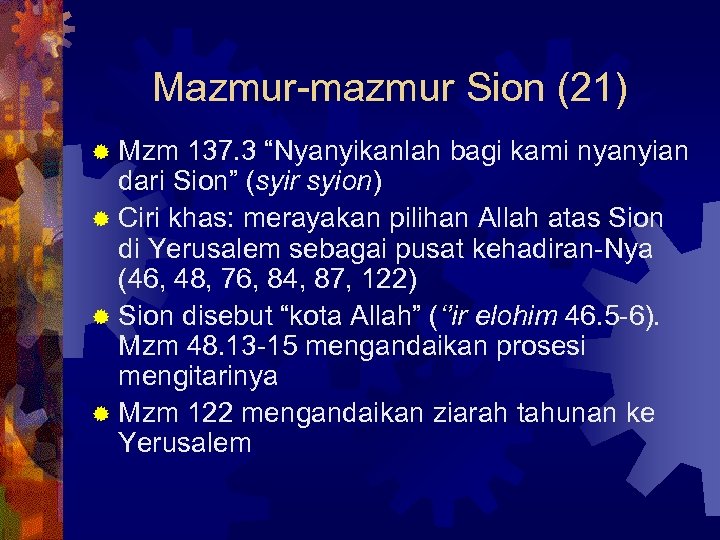 Mazmur-mazmur Sion (21)

Mzm 137.3 “Nyanyikanlah bagi kami nyanyian dari Sion” (syir syion)

Ciri khas: merayakan pilihan Allah atas Sion di Yerusalem sebagai pusat kehadiran-Nya (46, 48, 76, 84, 87, 122)

Sion disebut “kota Allah” (‘’ir elohim 46.5-6). Mzm 48.13-15 mengandaikan prosesi mengitarinya

Mzm 122 mengandaikan ziarah tahunan ke Yerusalem